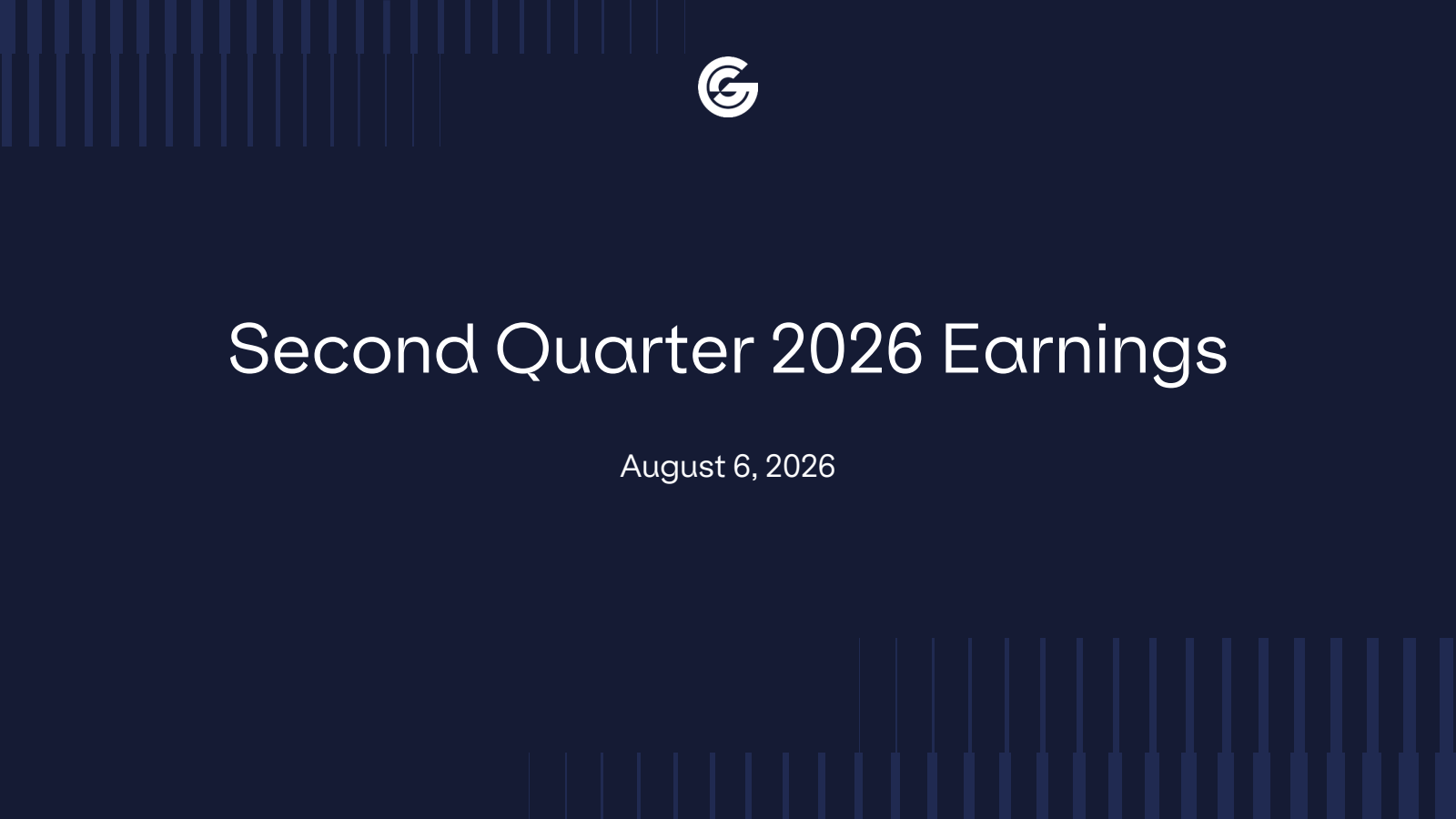 Second Quarter 2026 Earnings

August 6, 2026